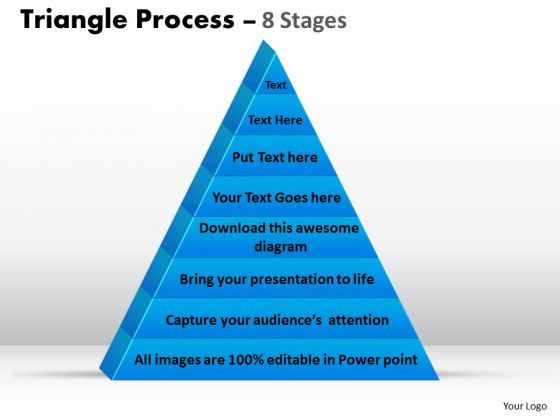 Triangle Process – 8 Stages

Text

Text Here

Put Text here

Your Text Goes here

Download this awesome diagram

Bring your presentation to life

Capture your audience's attention

All images are 100% editable in Power point

Your Logo